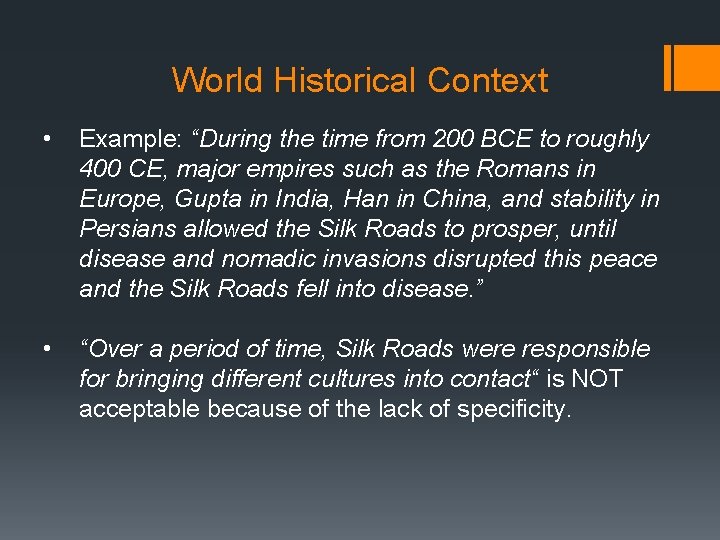 World Historical Context

• Example: “During the time from 200 BCE to roughly 400 CE, major empires such as the Romans in Europe, Gupta in India, Han in China, and stability in Persians allowed the Silk Roads to prosper, until disease and nomadic invasions disrupted this peace and the Silk Roads fell into disease.”

• “Over a period of time, Silk Roads were responsible for bringing different cultures into contact“ is NOT acceptable because of the lack of specificity.